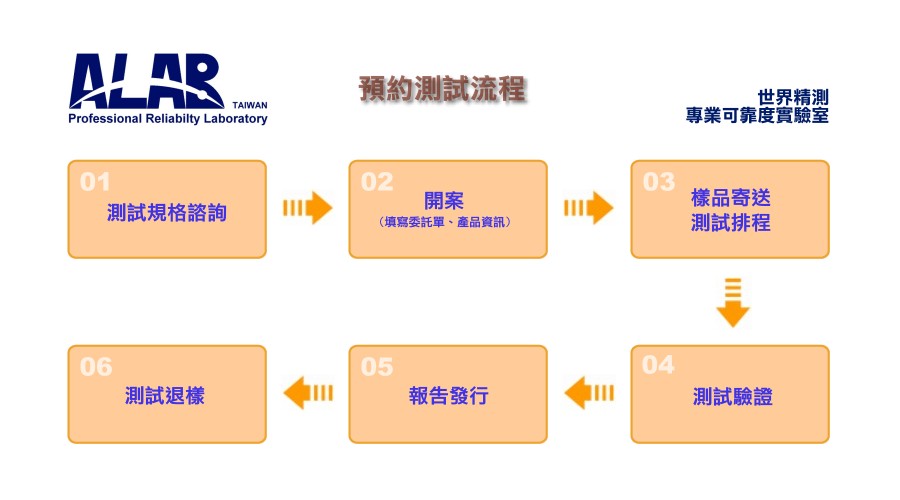 ALAB TAIWAN
Professional Reliabilty Laboratory

預約測試流程

世界精測
專業可靠度實驗室

01
測試規格諮詢

02
開案
（填寫委託單、產品資訊）

03
樣品寄送
測試排程

04
測試驗證

05
報告發行

06
測試退樣